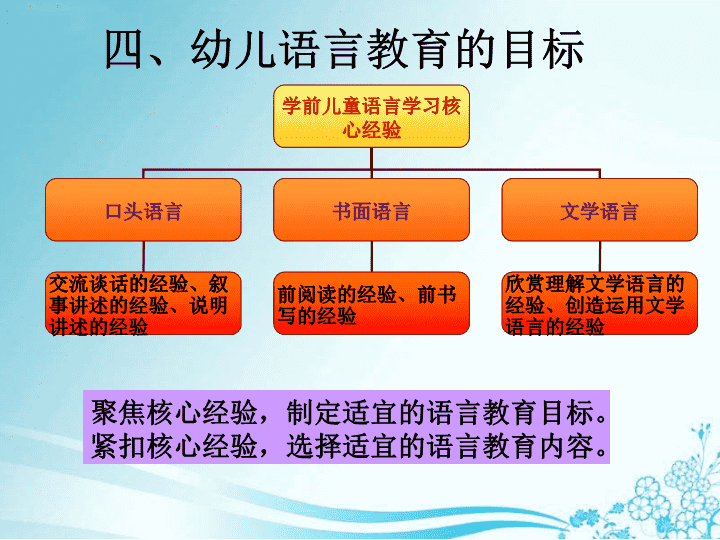 四、幼儿语言教育的目标

学前儿童语言学习核心经验

口头语言

书面语言

文学语言

交流谈话的经验、叙事讲述的经验、说明讲述的经验

前阅读的经验、前书写的经验

欣赏理解文学语言的经验、创造运用文学语言的经验

聚焦核心经验，制定适宜的语言教育目标。
紧扣核心经验，选择适宜的语言教育内容。